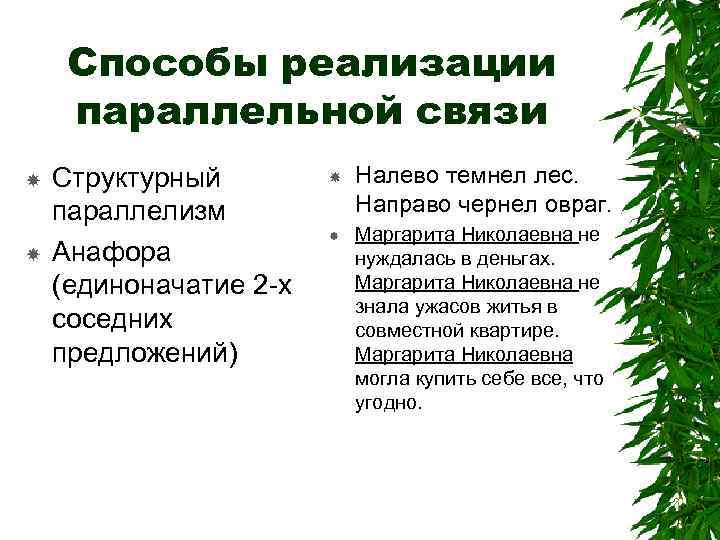 Способы реализации параллельной связи

Структурный параллелизм

Анафора (единоначатие 2-х соседних предложений)

Налево темнел лес. Направо чернел овраг.

Маргарита Николаевна не нуждалась в деньгах. Маргарита Николаевна не знала ужасов житья в совместной квартире. Маргарита Николаевна могла купить себе все, что угодно.